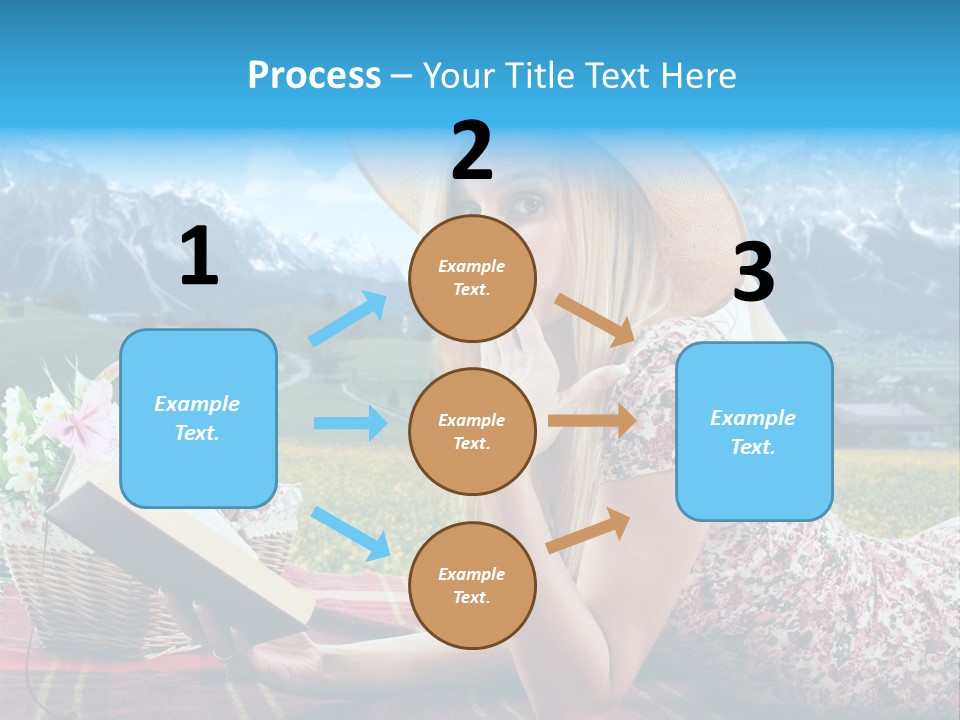 Process – Your Title Text Here

1

Example Text.

2

Example Text.

Example Text.

Example Text.

3

Example Text.